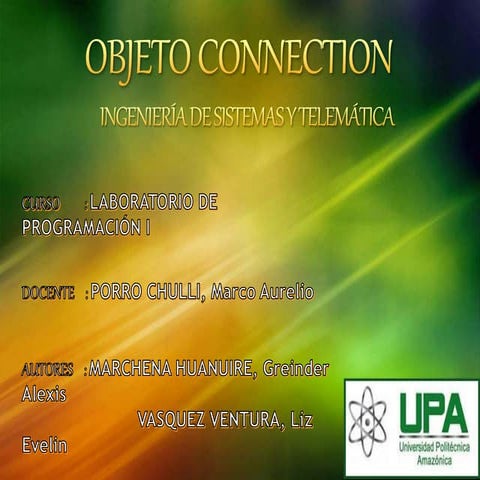 OBJETO CONNECTION

INGENIERÍA DE SISTEMAS Y TELEMÁTICA

CURSO :LABORATORIO DE PROGRAMACIÓN I

DOCENTE :PORRO CHULLI, Marco Aurelio

AUTORES :MARCHENA HUANUIRE, Greinder Alexis
VASQUEZ VENTURA, Liz Evelin

UPA
Universidad Politécnica Amazónica